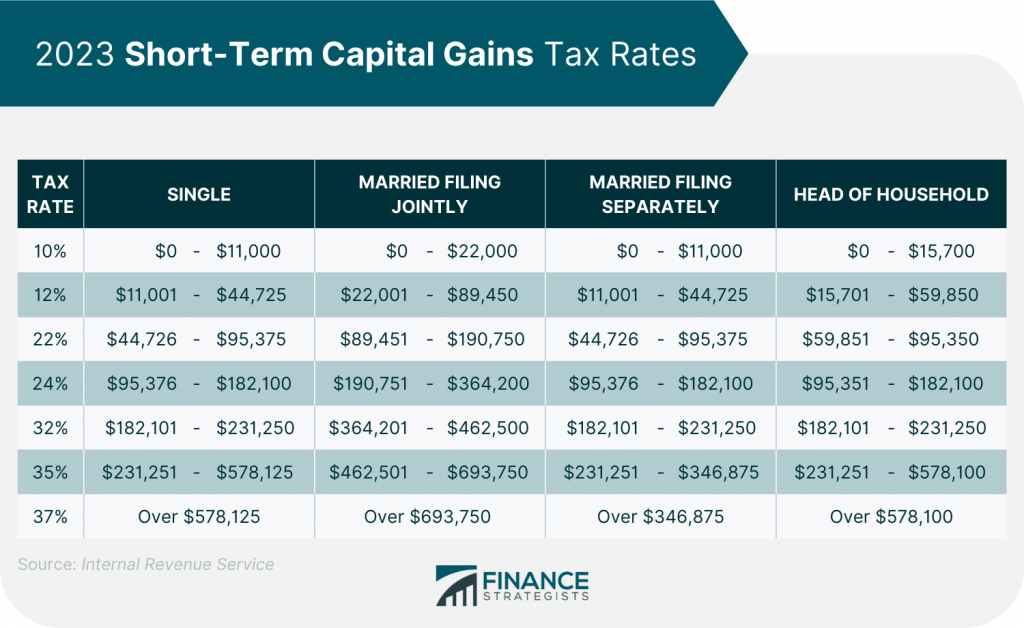 2023 Short-Term Capital Gains Tax Rates

| TAX RATE | SINGLE | MARRIED FILING JOINTLY | MARRIED FILING SEPARATELY | HEAD OF HOUSEHOLD |
|---|---|---|---|---|
| 10% | \$0 - \$11,000 | \$0 - \$22,000 | \$0 - \$11,000 | \$0 - \$15,700 |
| 12% | \$11,001 - \$44,725 | \$22,001 - \$89,450 | \$11,001 - \$44,725 | \$15,701 - \$59,850 |
| 22% | \$44,726 - \$95,375 | \$89,451 - \$190,750 | \$44,726 - \$95,375 | \$59,851 - \$95,350 |
| 24% | \$95,376 - \$182,100 | \$190,751 - \$364,200 | \$95,376 - \$182,100 | \$95,351 - \$182,100 |
| 32% | \$182,101 - \$231,250 | \$364,201 - \$462,500 | \$182,101 - \$231,250 | \$182,101 - \$231,250 |
| 35% | \$231,251 - \$578,125 | \$462,501 - \$693,750 | \$231,251 - \$346,875 | \$231,251 - \$578,100 |
| 37% | Over \$578,125 | Over \$693,750 | Over \$346,875 | Over \$578,100 |

Source: Internal Revenue Service

FINANCE STRATEGISTS